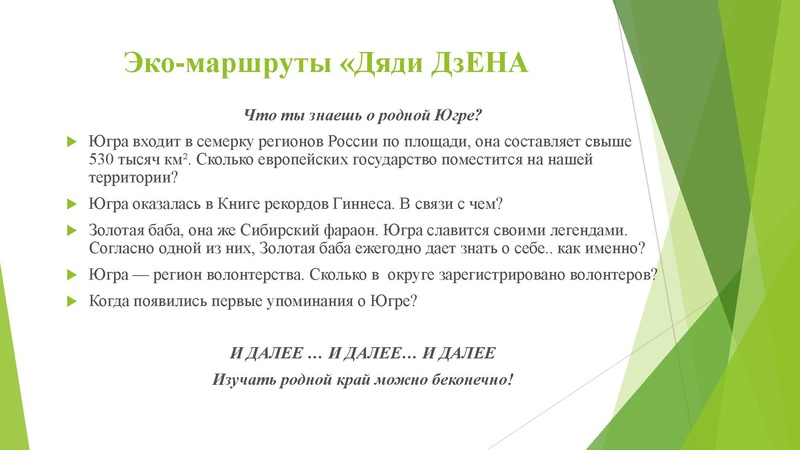 Эко-маршруты «Дяди ДзЕНА

Что ты знаешь о родной Югре?

Югра входит в семерку регионов России по площади, она составляет свыше 530 тысяч км². Сколько европейских государство поместится на нашей территории?

Югра оказалась в Книге рекордов Гиннеса. В связи с чем?

Золотая баба, она же Сибирский фараон. Югра славится своими легендами. Согласно одной из них, Золотая баба ежегодно дает знать о себе.. как именно?

Югра — регион волонтерства. Сколько в округе зарегистрировано волонтеров?

Когда появились первые упоминания о Югре?

И ДАЛЕЕ … И ДАЛЕЕ… И ДАЛЕЕ

Изучать родной край можно беконечно!